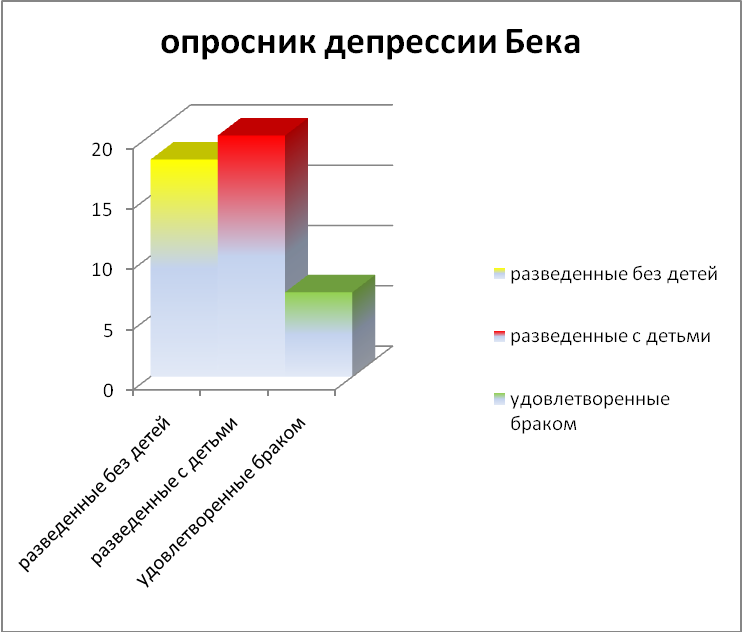 опросник депрессии Бека

20
15
10
5
0

разведенные без детей
разведенные с детьми
удовлетворенные браком

разведенные без детей
разведенные с детьми
удовлетворенные браком